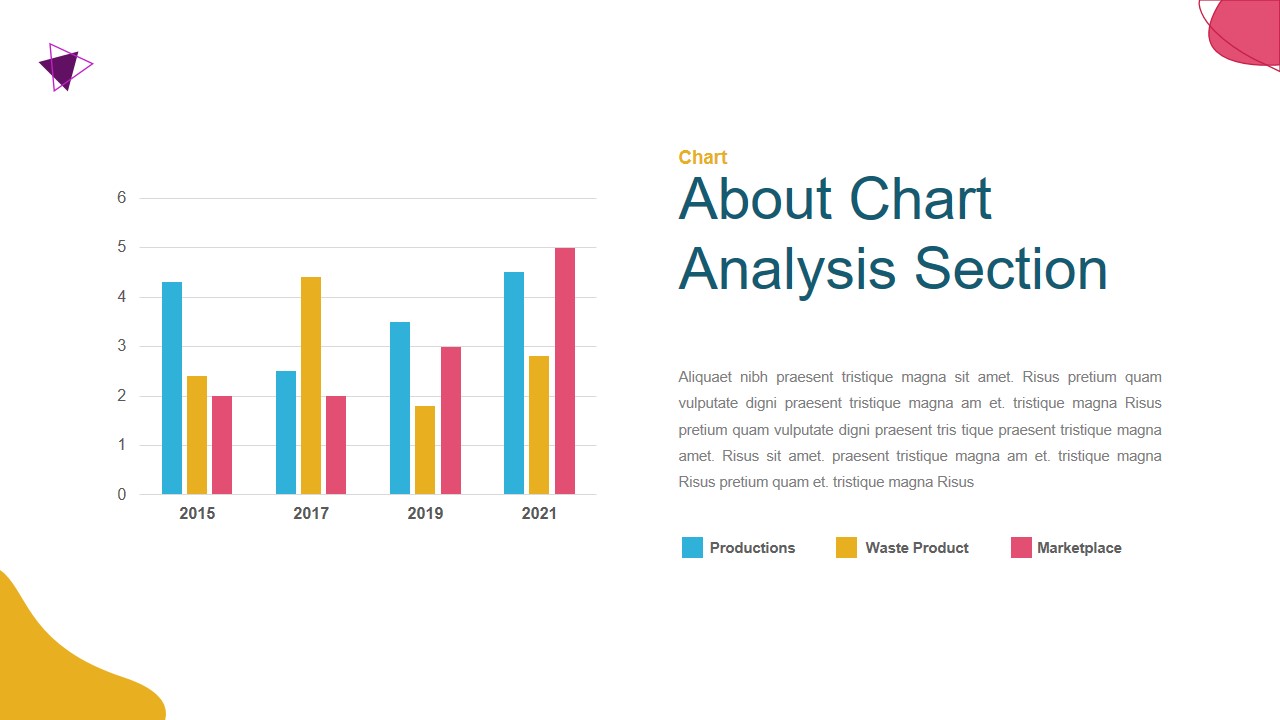 6
5
4
3
2
1
0
2015
2017
2019
2021

Chart

About Chart Analysis Section

Aliquaet nibh praesent tristique magna sit amet. Risus pretium quam vulputate digni praesent tristique magna am et. tristique magna Risus pretium quam vulputate digni praesent tris tique praesent tristique magna amet. Risus sit amet. praesent tristique magna am et. tristique magna Risus pretium quam et. tristique magna Risus

Productions
Waste Product
Marketplace